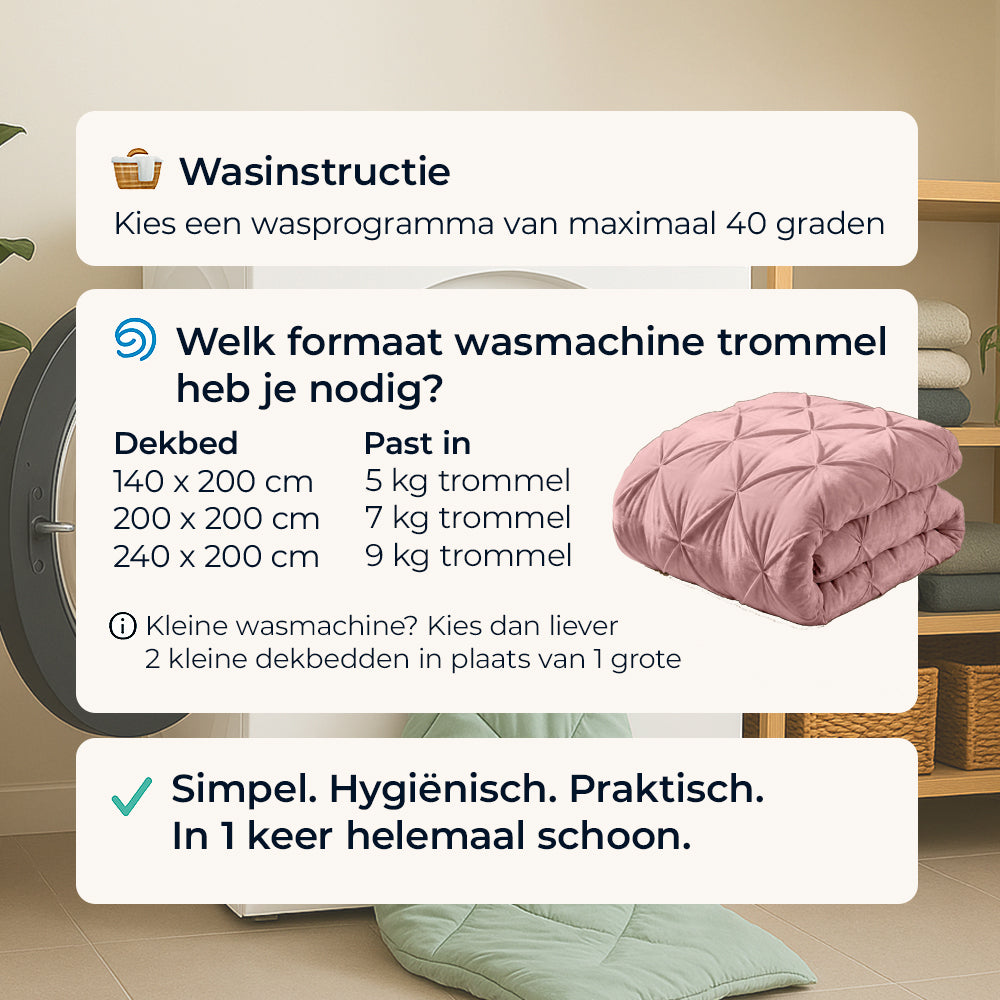 Wasinstructie

Kies een wasprogramma van maximaal 40 graden

Welk formaat wasmachine trommel heb je nodig?

| Dekbed | Past in |
|---|---|
| 140 x 200 cm | 5 kg trommel |
| 200 x 200 cm | 7 kg trommel |
| 240 x 200 cm | 9 kg trommel |

Kleine wasmachine? Kies dan liever 2 kleine dekbedden in plaats van 1 grote

Simpel. Hygiënisch. Praktisch.
In 1 keer helemaal schoon.